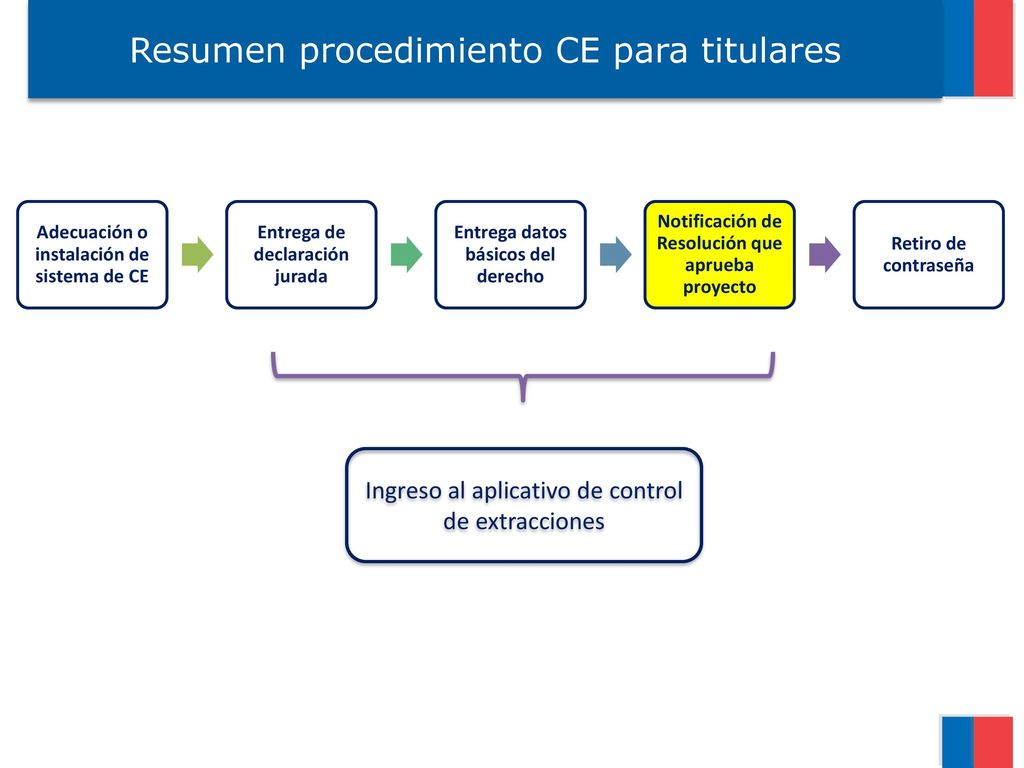 Resumen procedimiento CE para titulares

Adecuación o instalación de sistema de CE

Entrega de declaración jurada

Entrega datos básicos del derecho

Notificación de Resolución que aprueba proyecto

Retiro de contraseña

Ingreso al aplicativo de control de extracciones